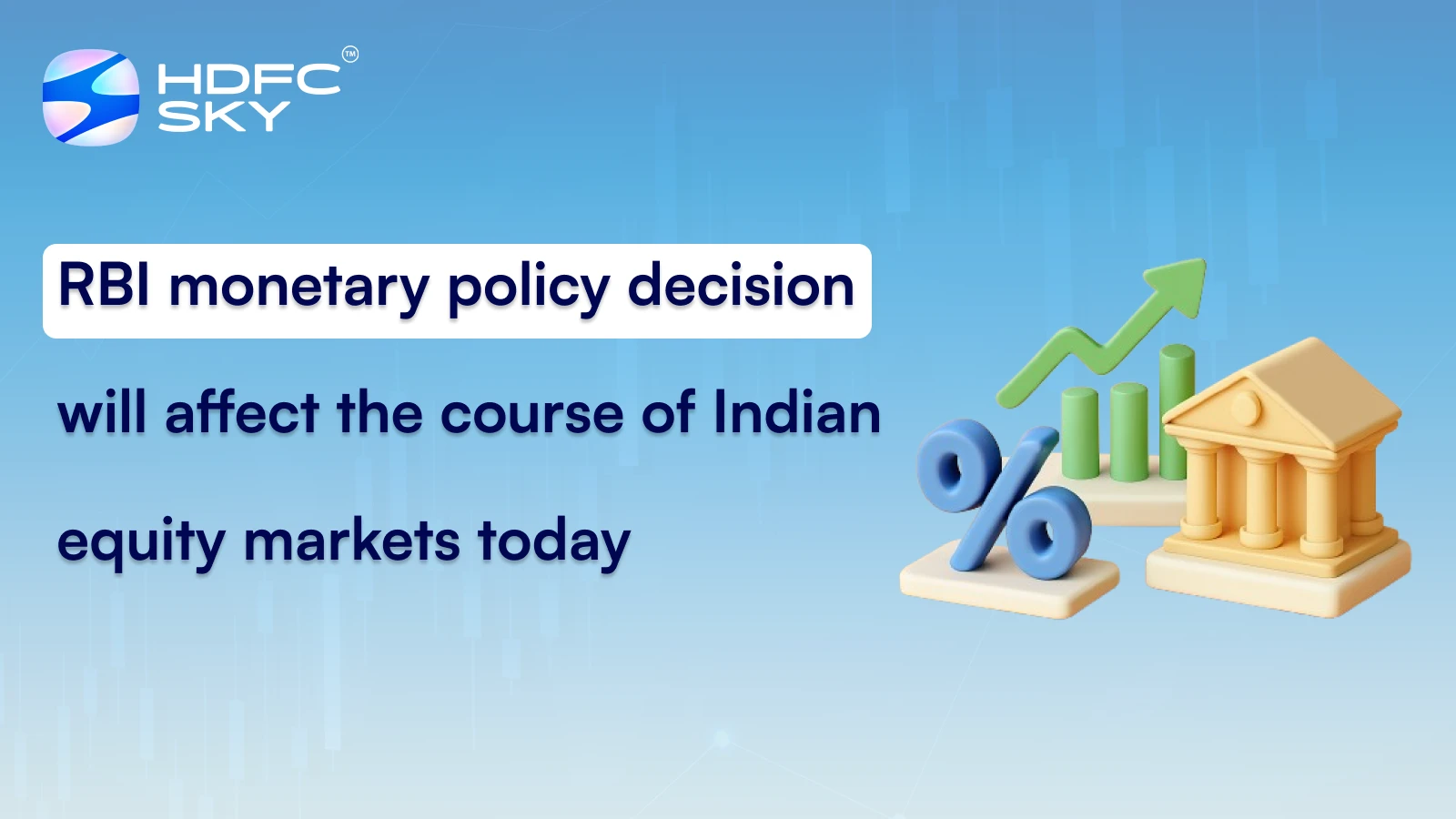 HDFC SKY ™

RBI monetary policy decision

will affect the course of Indian

equity markets today

%